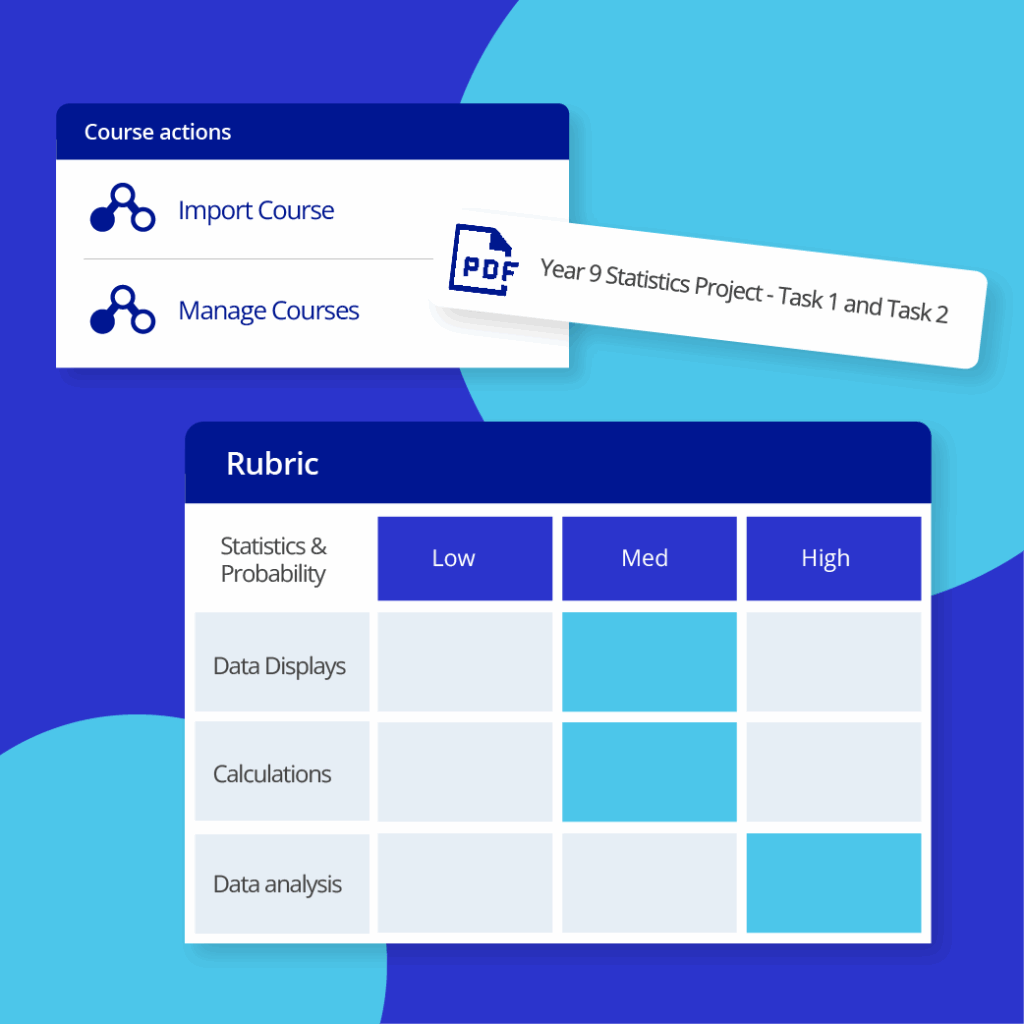 Course actions

Import Course

Manage Courses

PDF Year 9 Statistics Project - Task 1 and Task 2

Rubric

| Statistics & Probability | Low | Med | High |
|---|---|---|---|
| Data Displays | | | |
| Calculations | | | |
| Data analysis | | | |